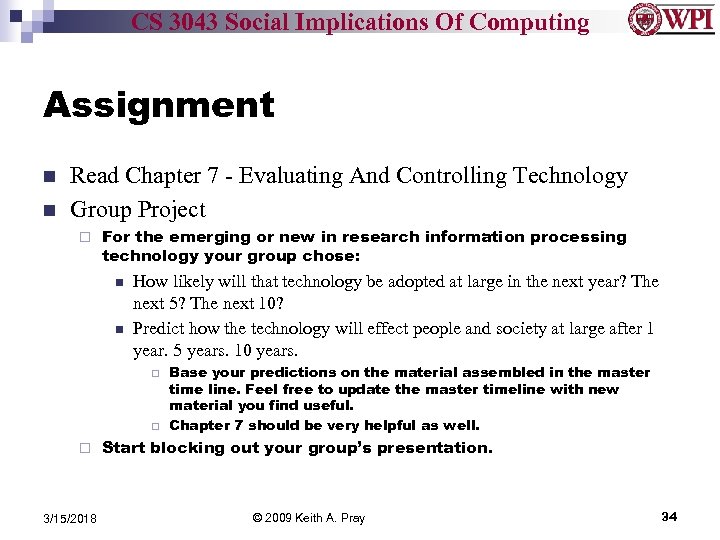 CS 3043 Social Implications Of Computing

WPI

Assignment

Read Chapter 7 - Evaluating And Controlling Technology

Group Project

For the emerging or new in research information processing technology your group chose:

How likely will that technology be adopted at large in the next year? The next 5? The next 10?

Predict how the technology will effect people and society at large after 1 year. 5 years. 10 years.

Base your predictions on the material assembled in the master time line. Feel free to update the master timeline with new material you find useful.

Chapter 7 should be very helpful as well.

Start blocking out your group's presentation.

3/15/2018

© 2009 Keith A. Pray

34